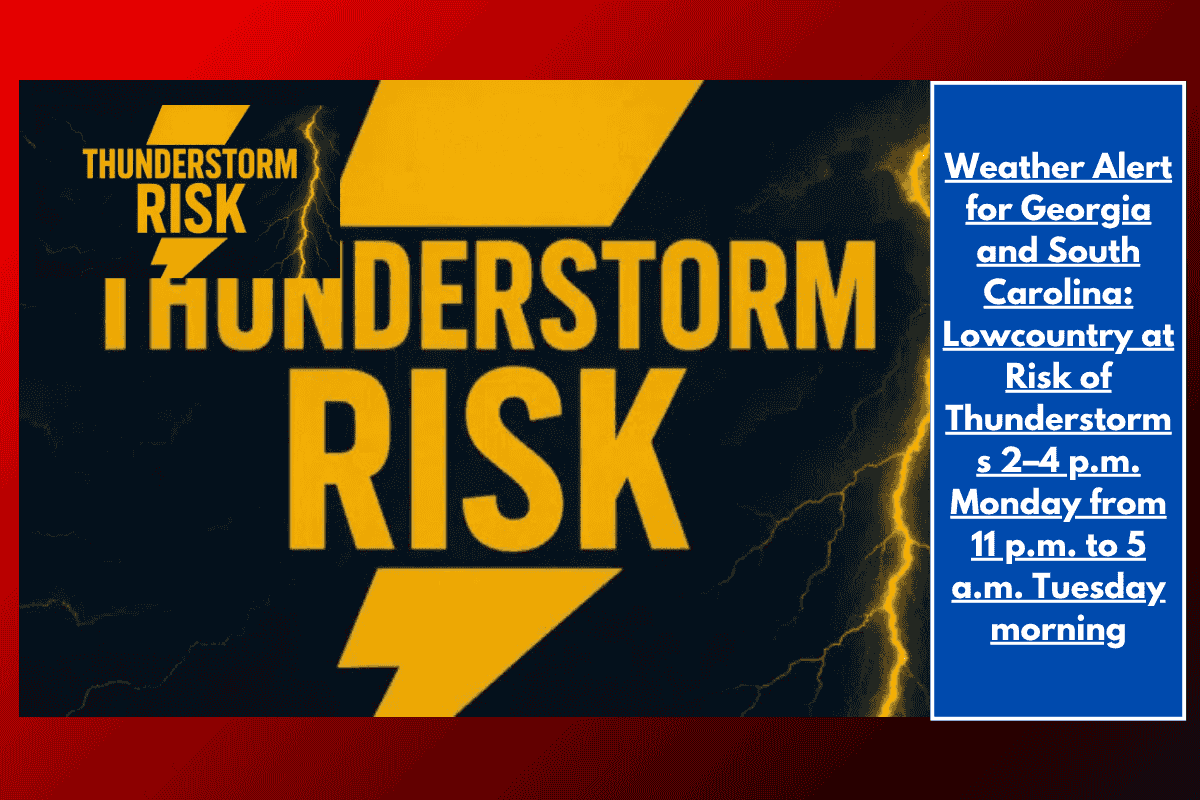 THUNDERSTORM RISK

THUNDERSTORM RISK

Weather Alert for Georgia and South Carolina: Lowcountry at Risk of Thunderstorms 2–4 p.m. Monday from 11 p.m. to 5 a.m. Tuesday morning